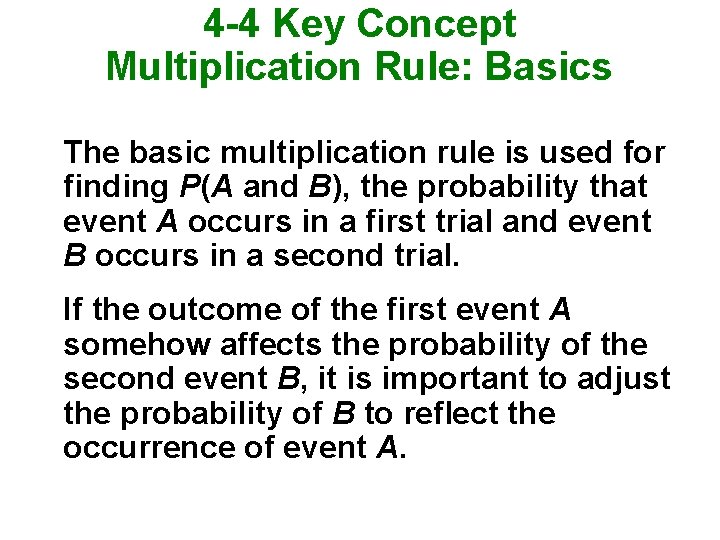 4-4 Key Concept
Multiplication Rule: Basics

The basic multiplication rule is used for finding $P(A \text{ and } B)$, the probability that event $A$ occurs in a first trial and event $B$ occurs in a second trial.

If the outcome of the first event $A$ somehow affects the probability of the second event $B$, it is important to adjust the probability of $B$ to reflect the occurrence of event $A$.